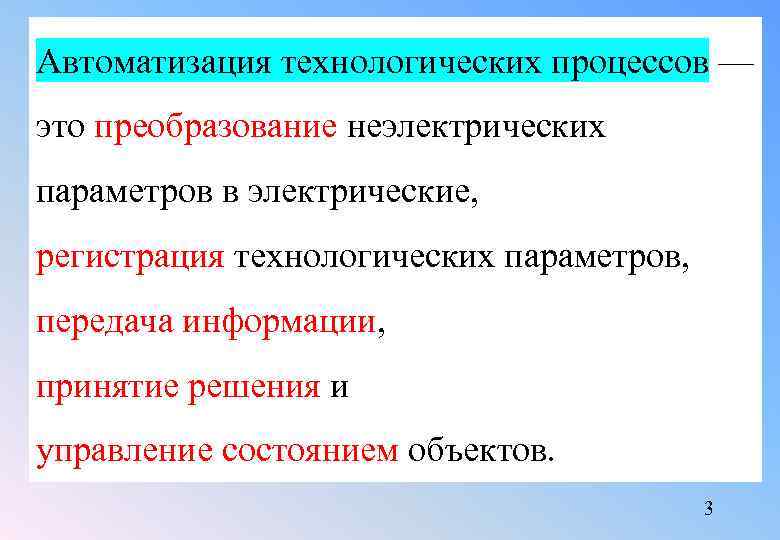 Автоматизация технологических процессов — это преобразование неэлектрических параметров в электрические, регистрация технологических параметров, передача информации, принятие решения и управление состоянием объектов.

3